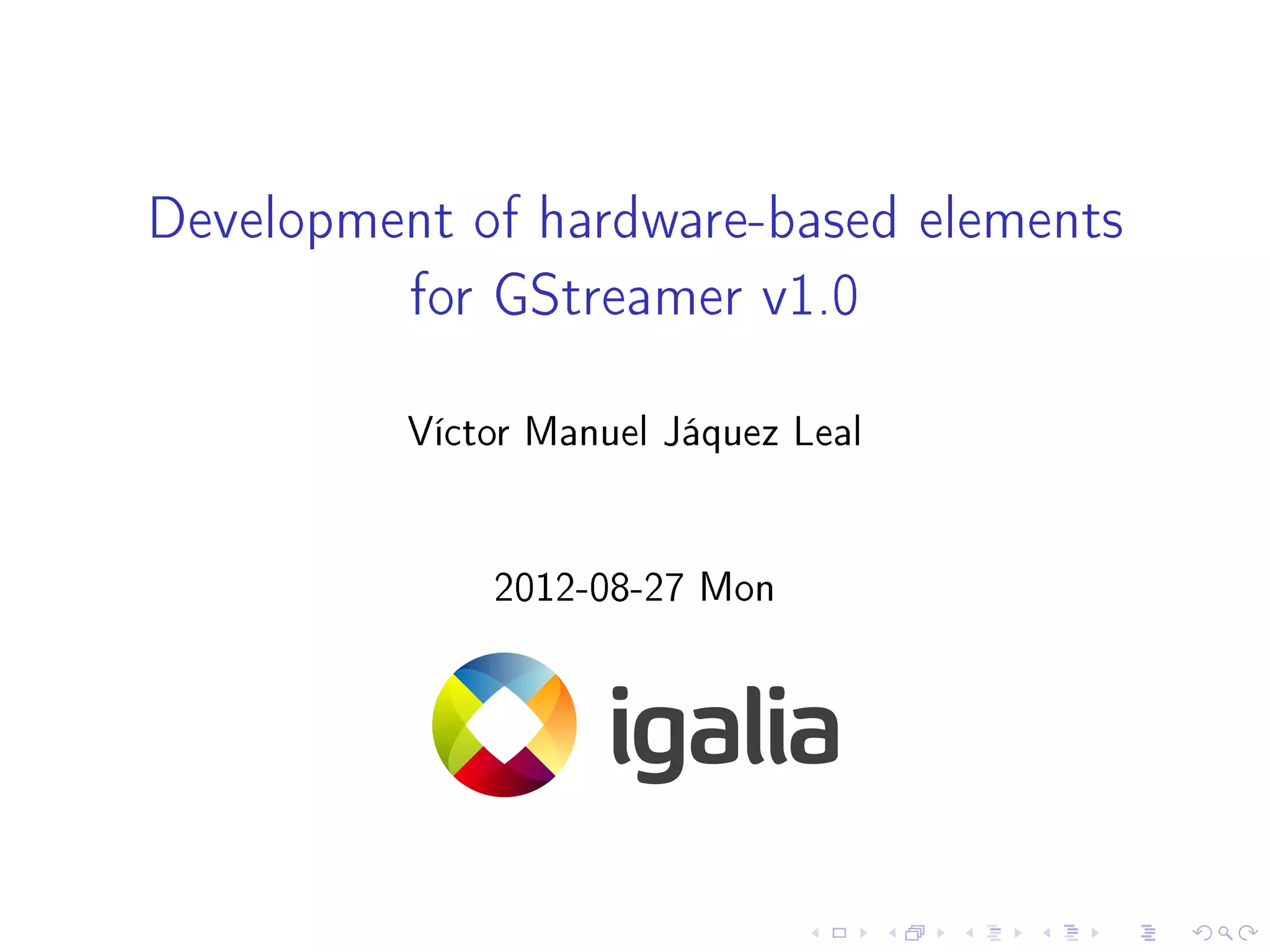 Development of hardware-based elements for GStreamer v1.0

Víctor Manuel Jáquez Leal

2012-08-27 Mon

igalia